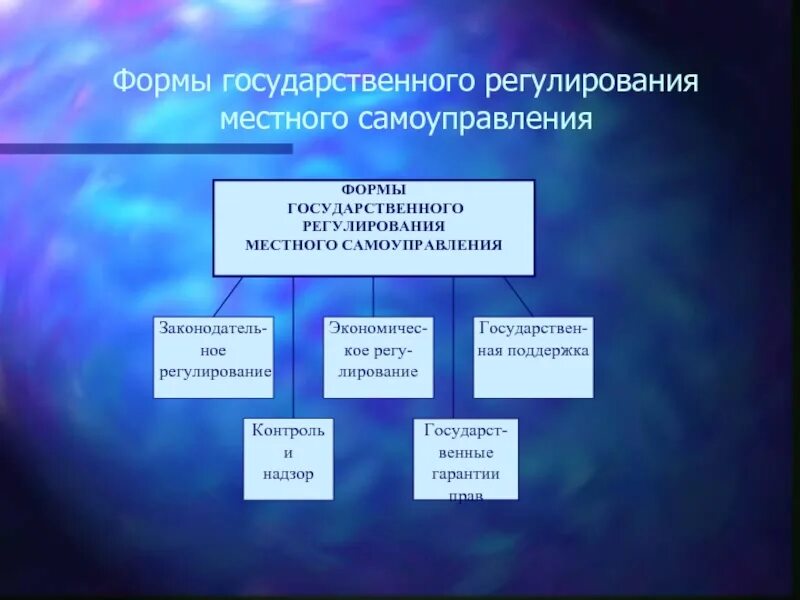 Формы государственного регулирования местного самоуправления

ФОРМЫ ГОСУДАРСТВЕННОГО РЕГУЛИРОВАНИЯ МЕСТНОГО САМОУПРАВЛЕНИЯ

Законодательное регулирование

Экономическое регулирование

Государственная поддержка

Контроль и надзор

Государственные гарантии прав